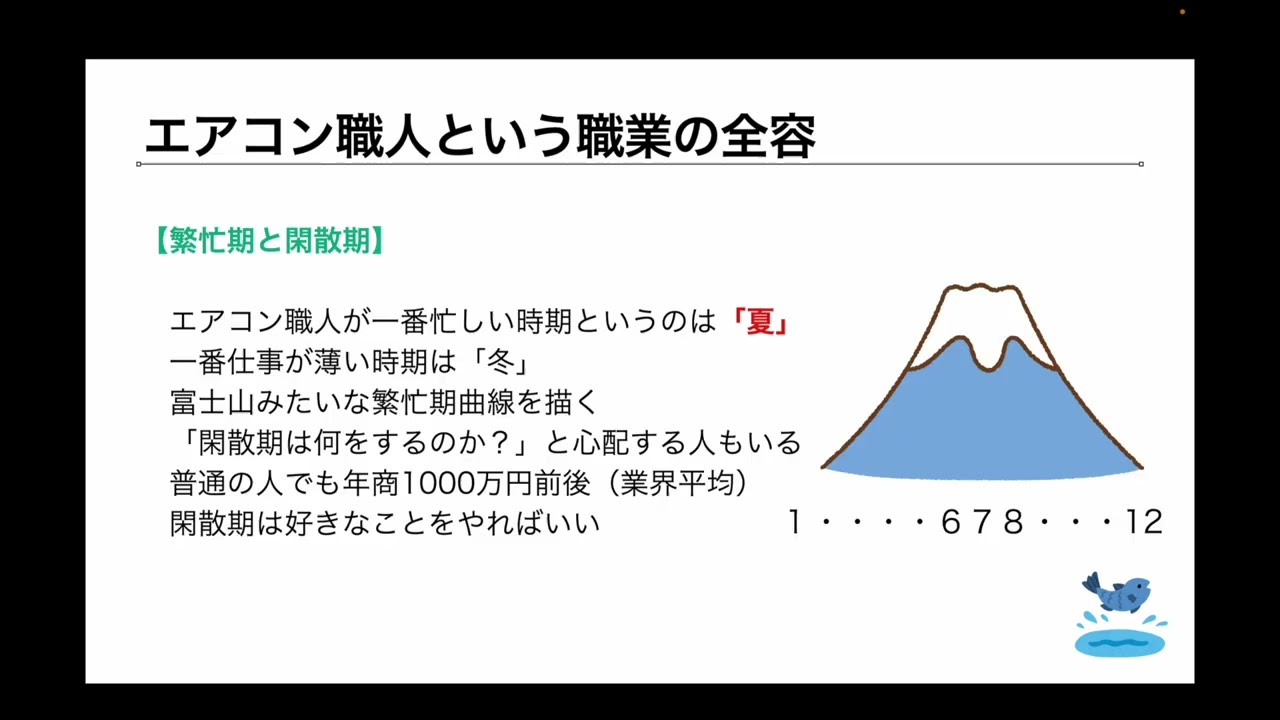 エアコン職人という職業の全容

【繁忙期と閑散期】

エアコン職人が一番忙しい時期というのは「夏」
一番仕事が薄い時期は「冬」
富士山みたいな繁忙期曲線を描く
「閑散期は何をするのか？」と心配する人もいる
普通の人でも年商1000万円前後（業界平均）
閑散期は好きなことをやればいい

1・・・・678・・・12